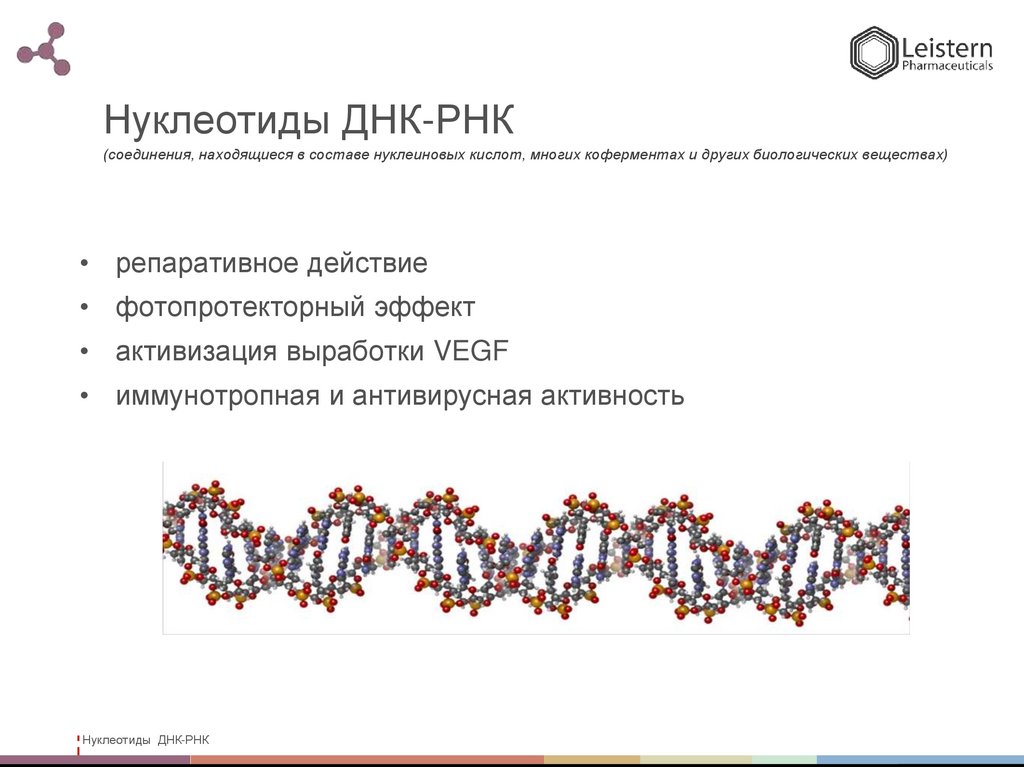 Leistern
Pharmaceuticals

Нуклеотиды ДНК-РНК

(соединения, находящиеся в составе нуклеиновых кислот, многих коферментах и других биологических веществах)

• репаративное действие
• фотопротекторный эффект
• активизация выработки VEGF
• иммунотропная и антивирусная активность

Нуклеотиды ДНК-РНК